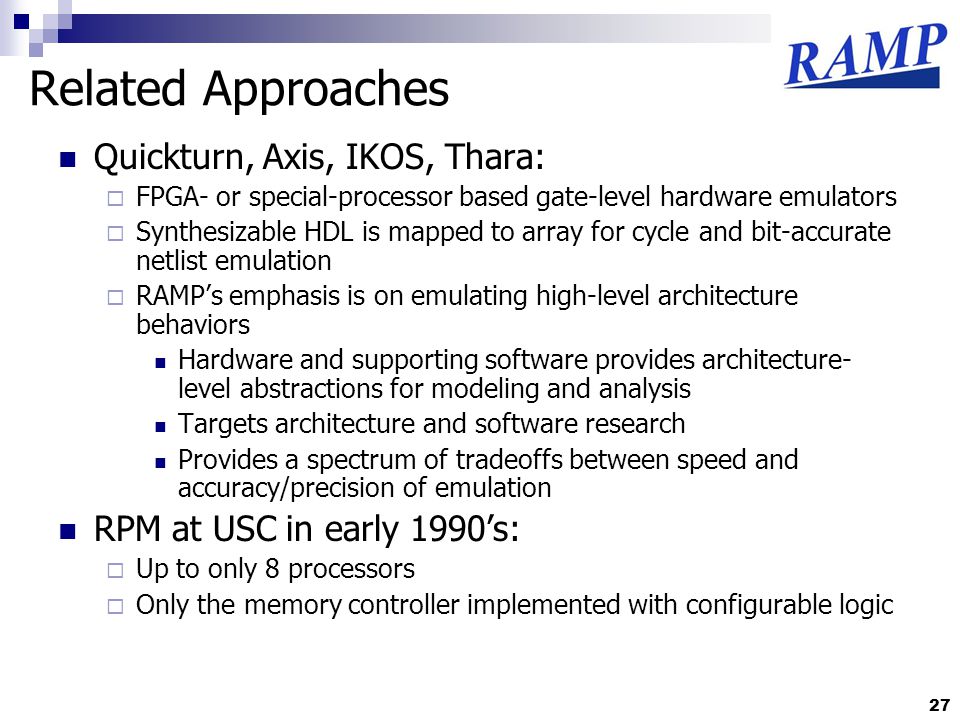 RAMP

Related Approaches

Quickturn, Axis, IKOS, Thara:

FPGA- or special-processor based gate-level hardware emulators

Synthesizable HDL is mapped to array for cycle and bit-accurate netlist emulation

RAMP's emphasis is on emulating high-level architecture behaviors

Hardware and supporting software provides architecture-level abstractions for modeling and analysis

Targets architecture and software research

Provides a spectrum of tradeoffs between speed and accuracy/precision of emulation

RPM at USC in early 1990's:

Up to only 8 processors

Only the memory controller implemented with configurable logic

27